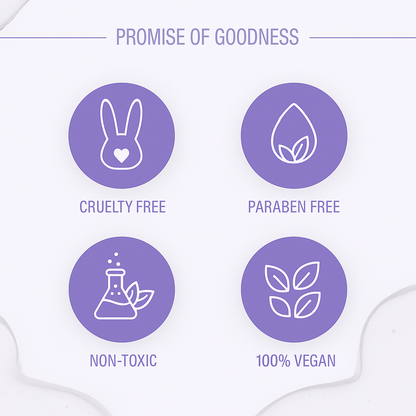 PROMISE OF GOODNESS

CRUELTY FREE

PARABEN FREE

NON-TOXIC

100% VEGAN